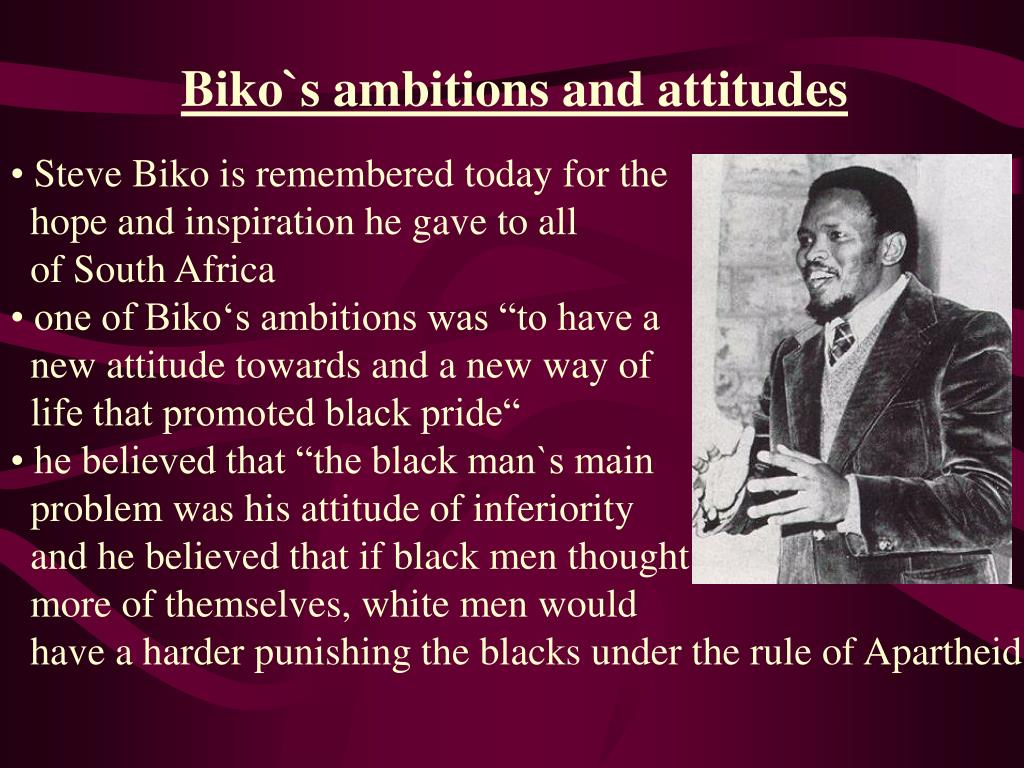 Biko`s ambitions and attitudes

• Steve Biko is remembered today for the hope and inspiration he gave to all of South Africa
• one of Biko‘s ambitions was “to have a new attitude towards and a new way of life that promoted black pride“
• he believed that “the black man`s main problem was his attitude of inferiority and he believed that if black men thought more of themselves, white men would have a harder punishing the blacks under the rule of Apartheid